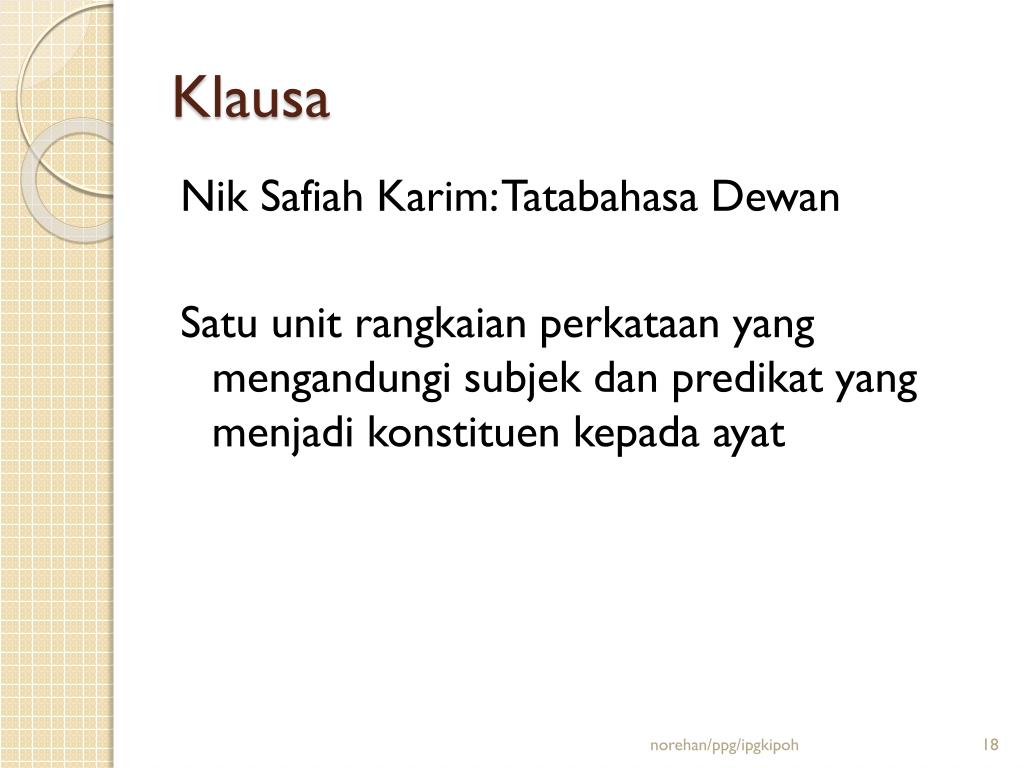 Klausa

Nik Safiah Karim: Tatabahasa Dewan

Satu unit rangkaian perkataan yang mengandungi subjek dan predikat yang menjadi konstituen kepada ayat

norehan/ppg/ipgkipoh

18